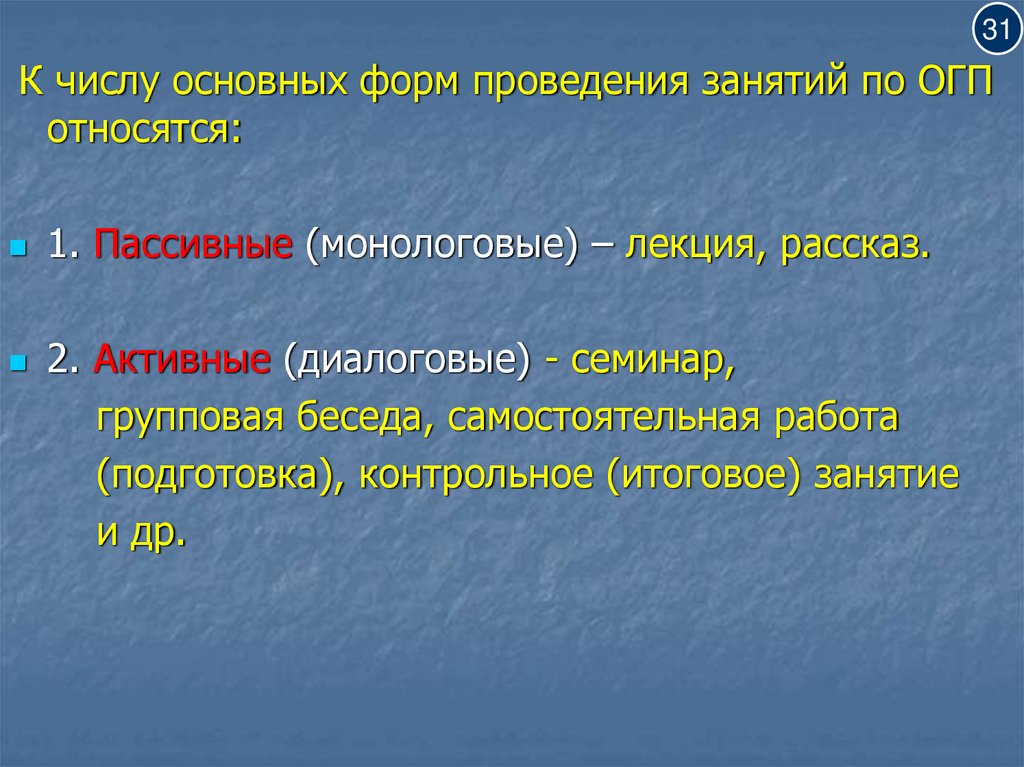 31

К числу основных форм проведения занятий по ОГП относятся:

1. Пассивные (монологовые) – лекция, рассказ.

2. Активные (диалоговые) - семинар, групповая беседа, самостоятельная работа (подготовка), контрольное (итоговое) занятие и др.